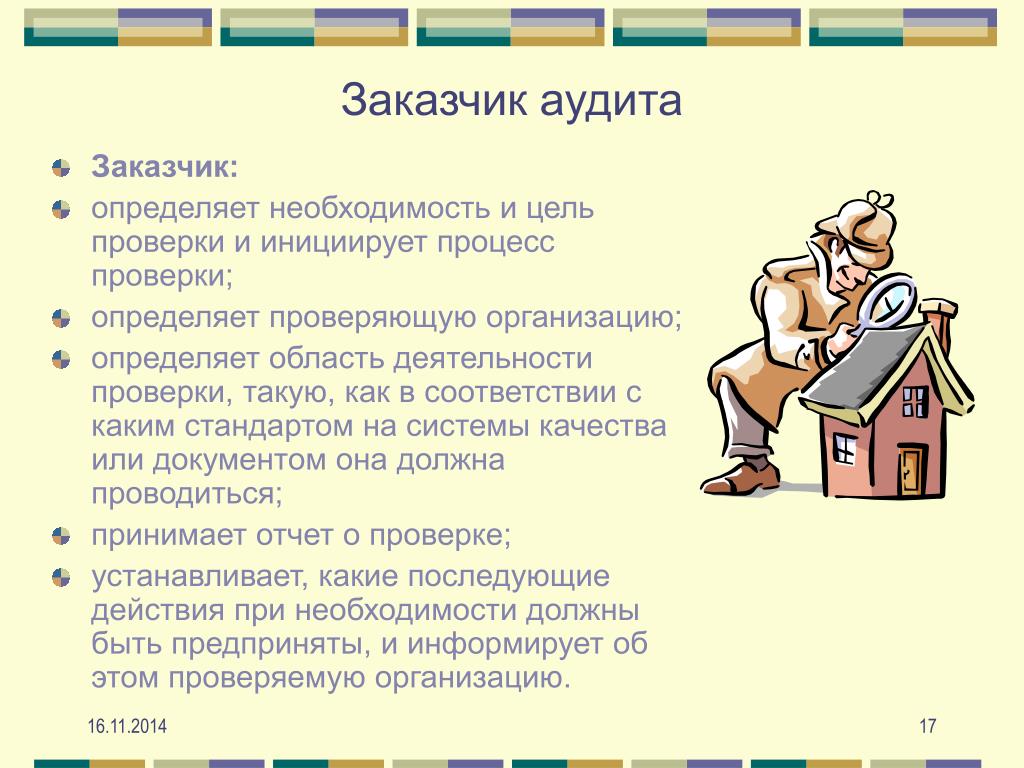 Заказчик аудита

Заказчик:

определяет необходимость и цель проверки и инициирует процесс проверки;

определяет проверяющую организацию;

определяет область деятельности проверки, такую, как в соответствии с каким стандартом на системы качества или документом она должна проводиться;

принимает отчет о проверке;

устанавливает, какие последующие действия при необходимости должны быть предприняты, и информирует об этом проверяемую организацию.

16.11.2014

17